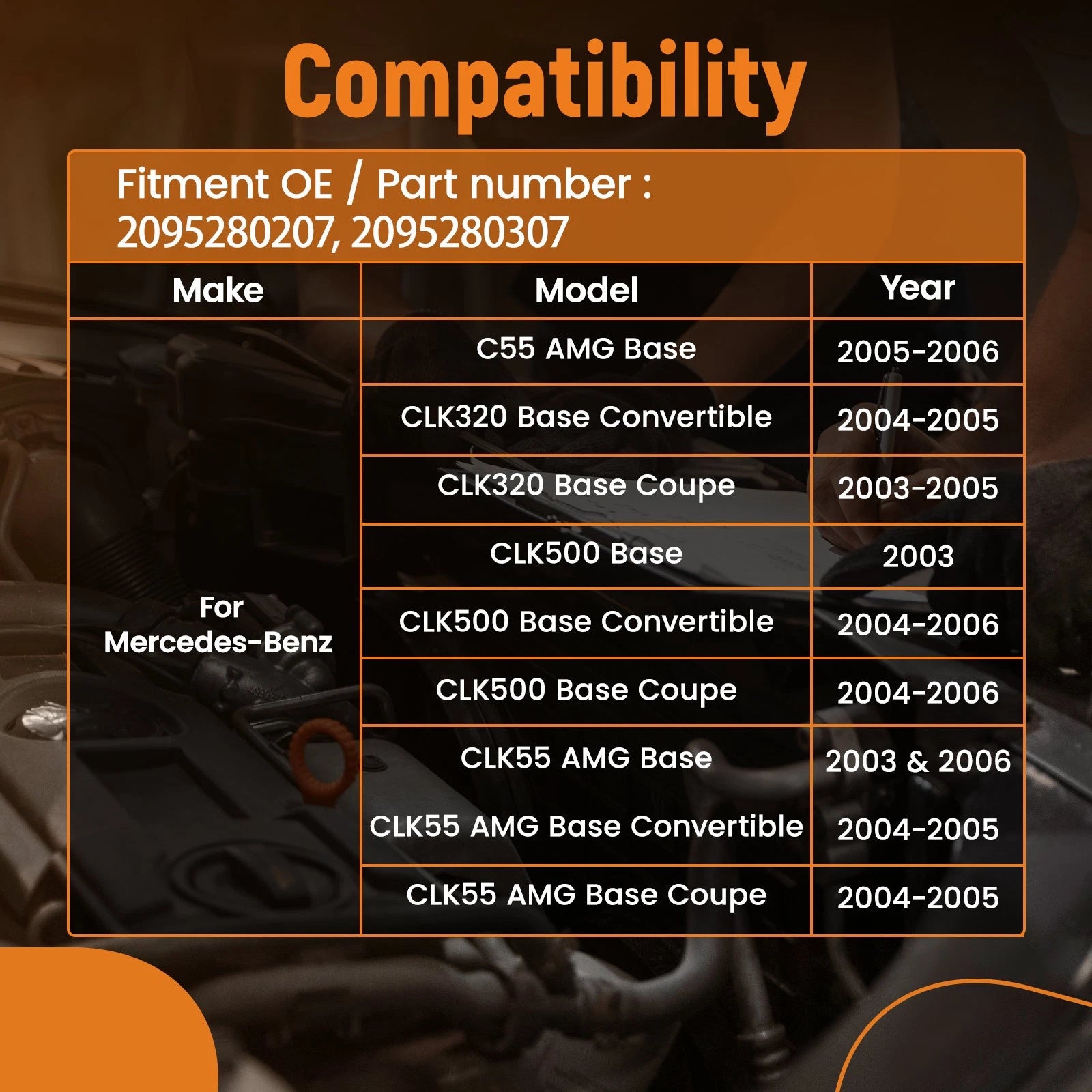 Compatibility

Fitment OE / Part number : 2095280207, 2095280307

| Make | Model | Year |
|---|---|---|
| For Mercedes-Benz | C55 AMG Base | 2005-2006 |
| | CLK320 Base Convertible | 2004-2005 |
| | CLK320 Base Coupe | 2003-2005 |
| | CLK500 Base | 2003 |
| | CLK500 Base Convertible | 2004-2006 |
| | CLK500 Base Coupe | 2004-2006 |
| | CLK55 AMG Base | 2003 & 2006 |
| | CLK55 AMG Base Convertible | 2004-2005 |
| | CLK55 AMG Base Coupe | 2004-2005 |